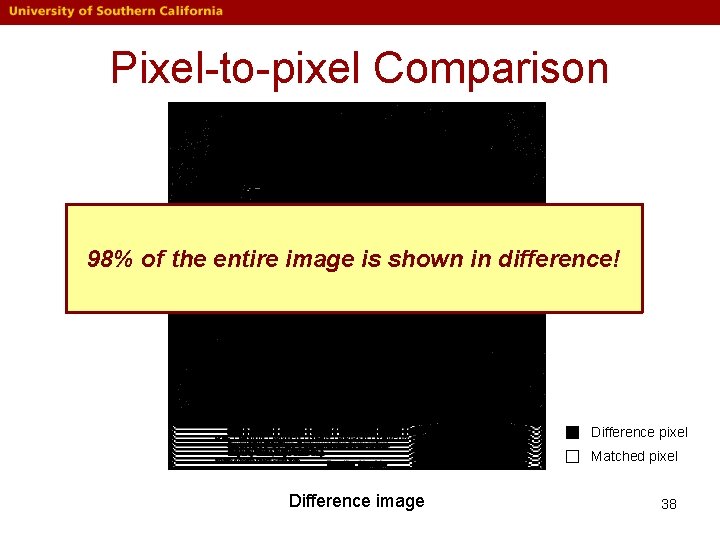 University of Southern California

Pixel-to-pixel Comparison

98% of the entire image is shown in difference!

Difference pixel

Matched pixel

Difference image

38